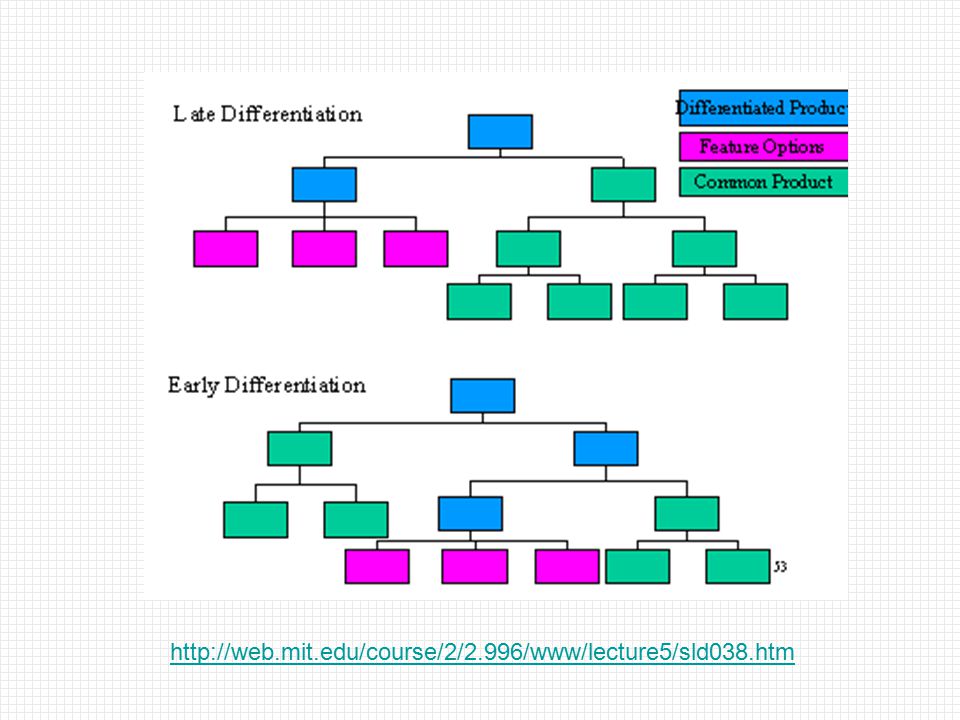 Late Differentiation

Differentiated Produc

Feature Options

Common Product

Early Differentiation

53

http://web.mit.edu/course/2/2.996/www/lecture5/sld038.htm